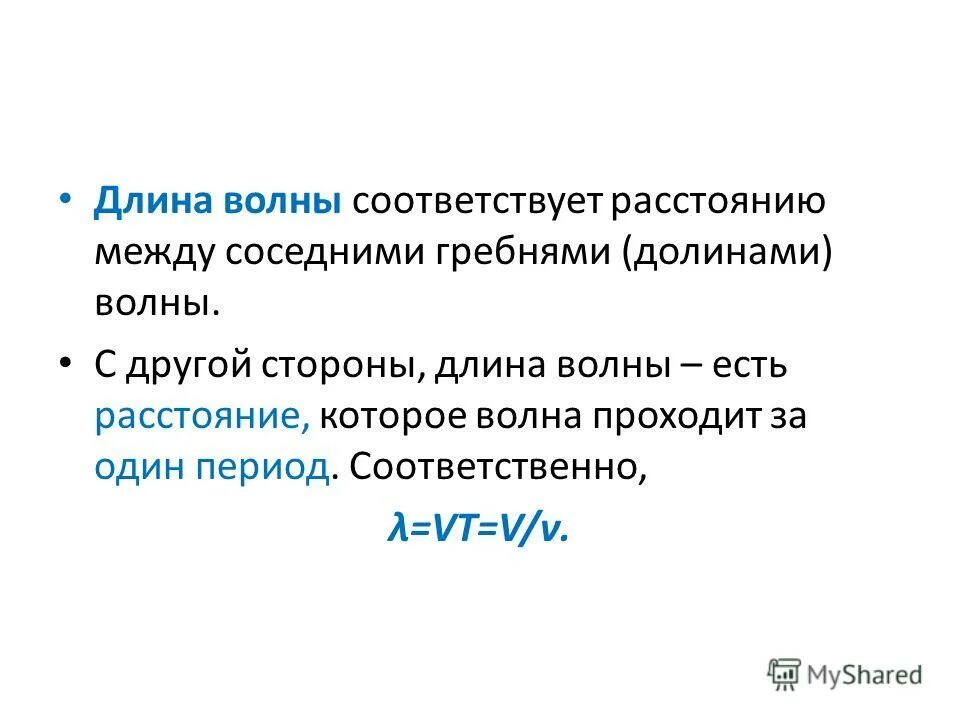 • Длина волны соответствует расстоянию между соседними гребнями (долинами) волны.

• С другой стороны, длина волны – есть расстояние, которое волна проходит за один период. Соответственно,

$\lambda=VT=V/\nu$.

MyShared